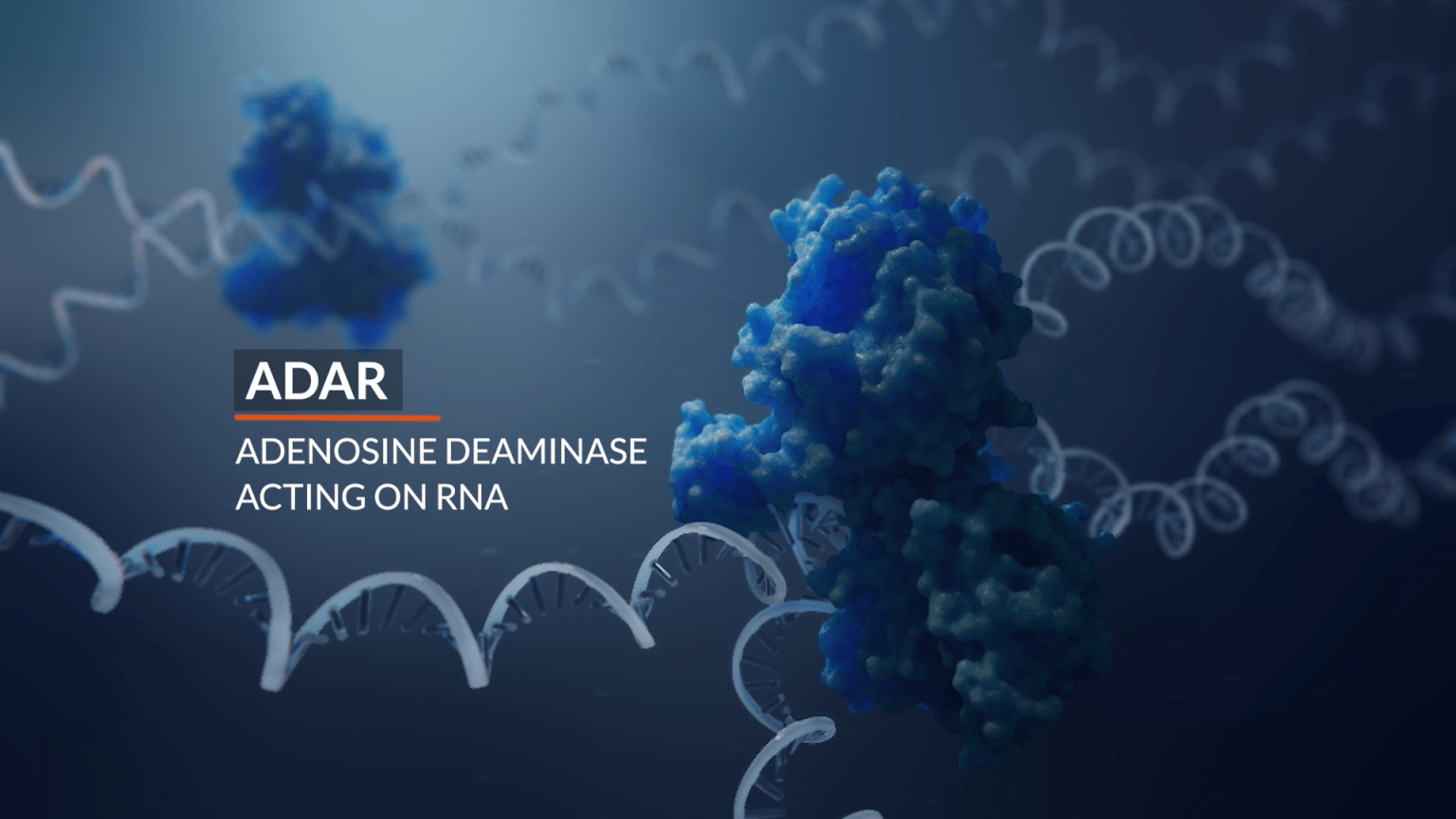 ADAR

ADENOSINE DEAMINASE ACTING ON RNA